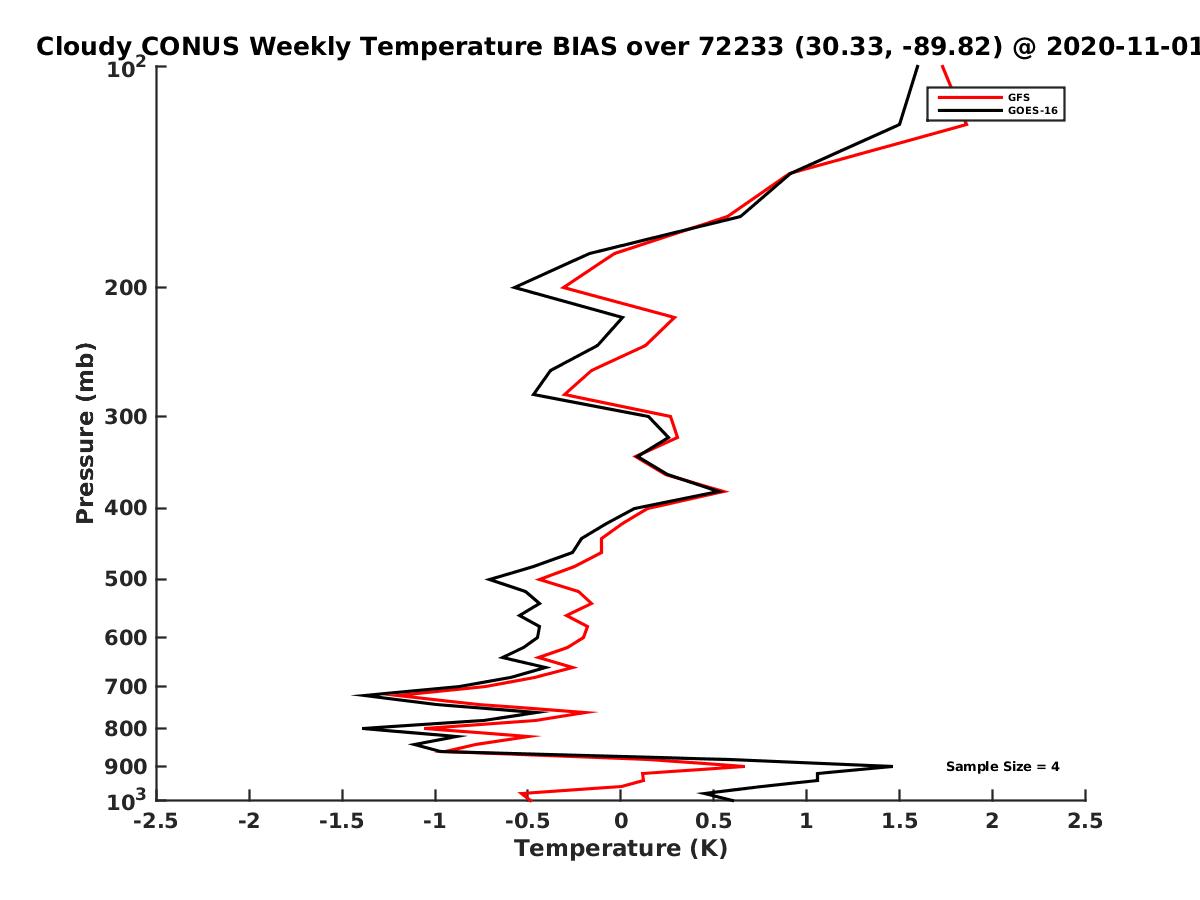 Cloudy CONUS Weekly Temperature BIAS over 72233 (30.33, -89.82) @ 2020-11-01

GFS
GOES-16

Pressure (mb)

$10^2$
200
300
400
500
600
700
800
900
$10^3$

Sample Size = 4

-2.5
-2
-1.5
-1
-0.5
0
0.5
1
1.5
2
2.5

Temperature (K)